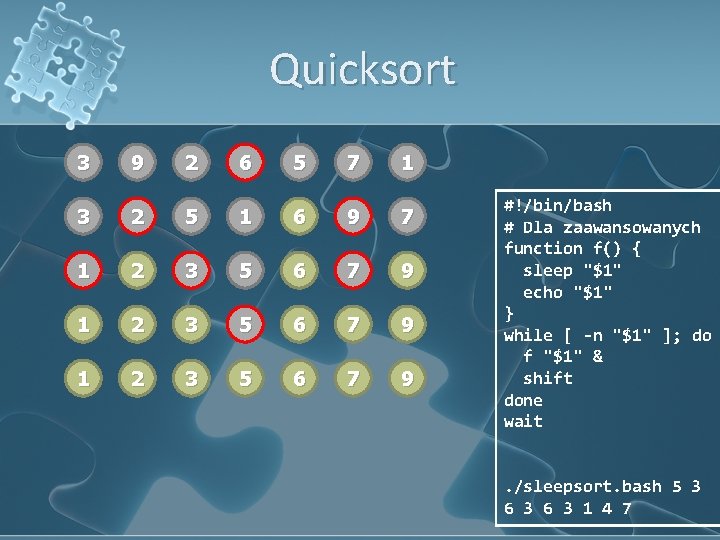 Quicksort

3 9 2 6 5 7 1
3 2 5 1 6 9 7
1 2 3 5 6 7 9
1 2 3 5 6 7 9
1 2 3 5 6 7 9

#!/bin/bash
# Dla zaawansowanych
function f() {
  sleep "$1"
  echo "$1"
}
while [ -n "$1" ]; do
  f "$1" &
  shift
done
wait

./sleepsort.bash 5 3 6 3 6 3 1 4 7